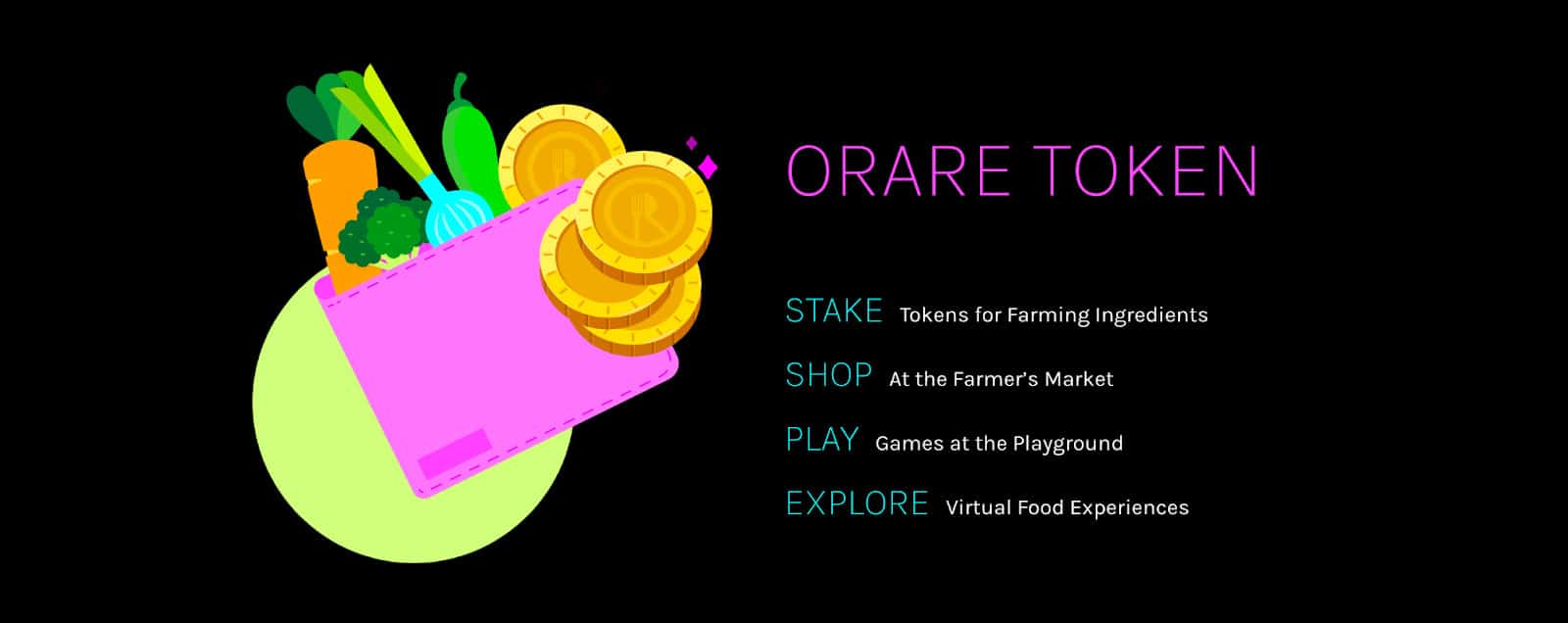 ORARE TOKEN

STAKE Tokens for Farming Ingredients

SHOP At the Farmer's Market

PLAY Games at the Playground

EXPLORE Virtual Food Experiences